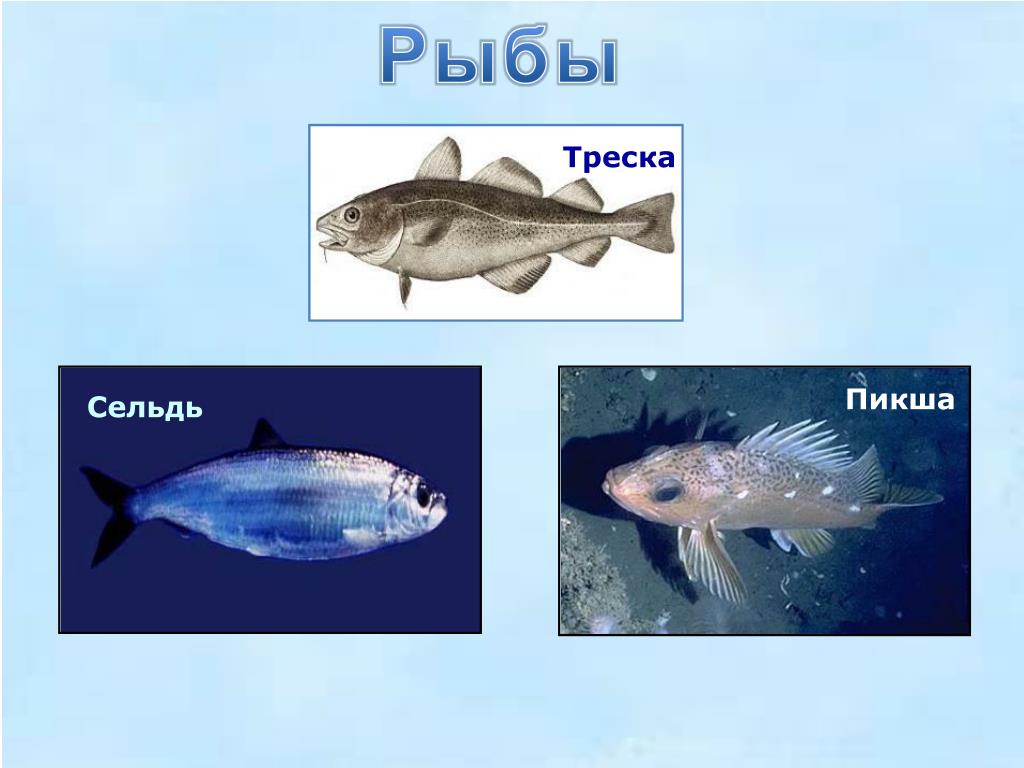 Рыбы

Треска

Сельдь

Пикша